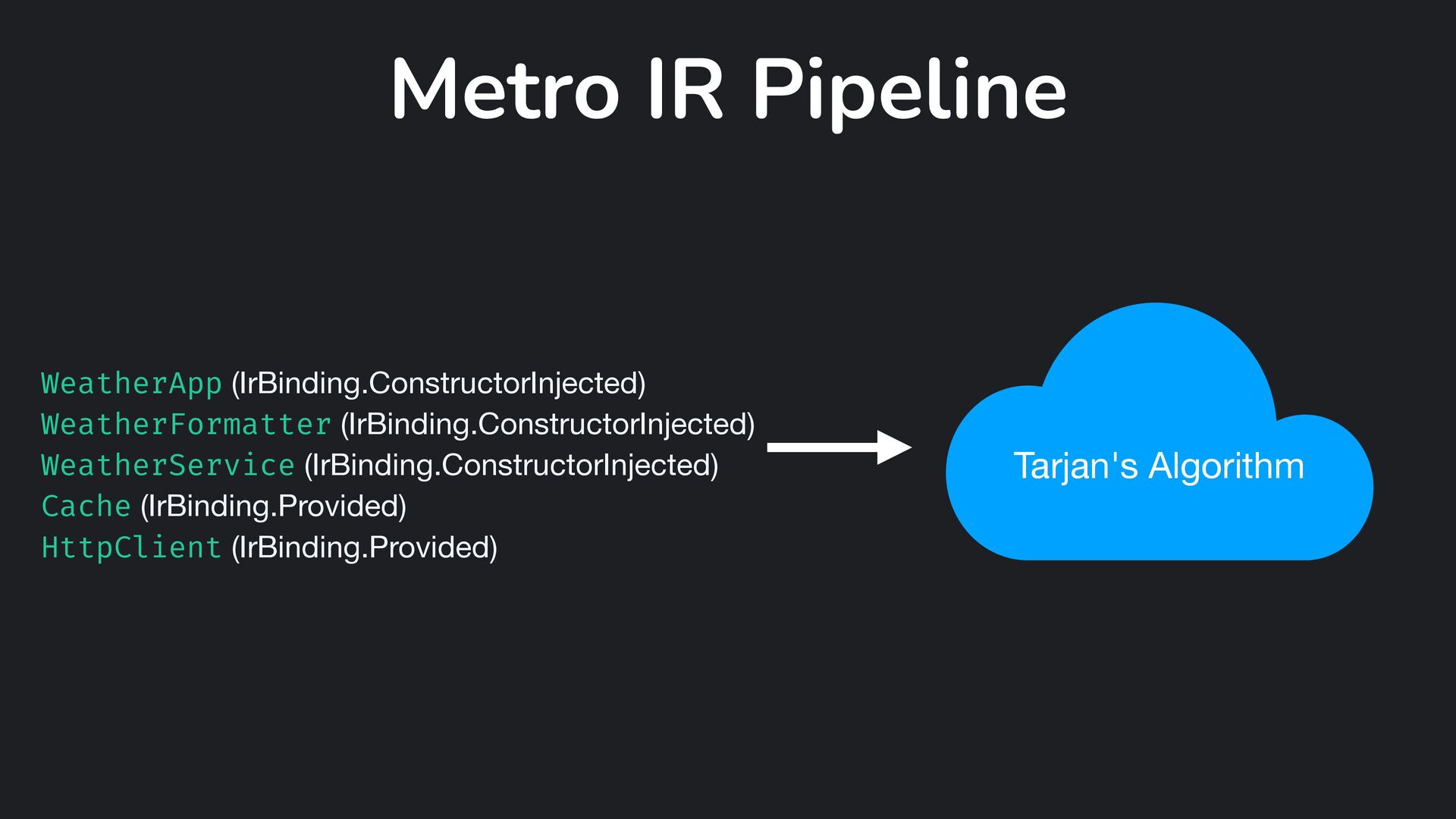 Metro IR Pipeline

WeatherApp (IrBinding.ConstructorInjected)
WeatherFormatter (IrBinding.ConstructorInjected)
WeatherService (IrBinding.ConstructorInjected)
Cache (IrBinding.Provided)
HttpClient (IrBinding.Provided)

Tarjan's Algorithm